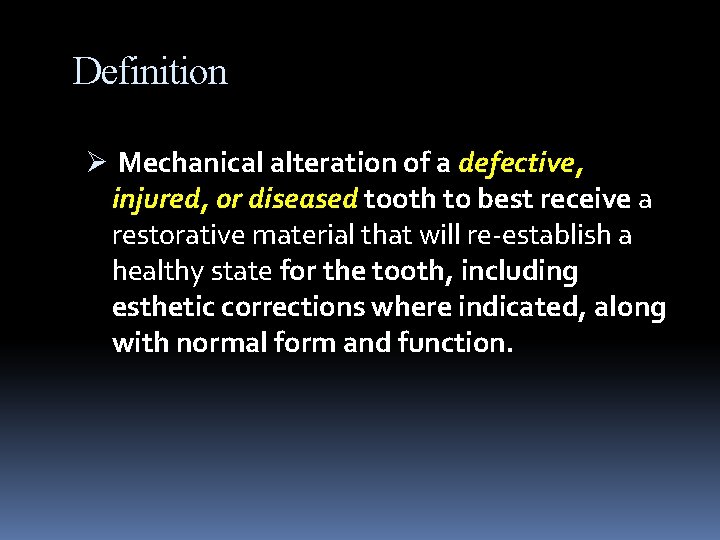 Definition

➢ Mechanical alteration of a defective, injured, or diseased tooth to best receive a restorative material that will re-establish a healthy state for the tooth, including esthetic corrections where indicated, along with normal form and function.